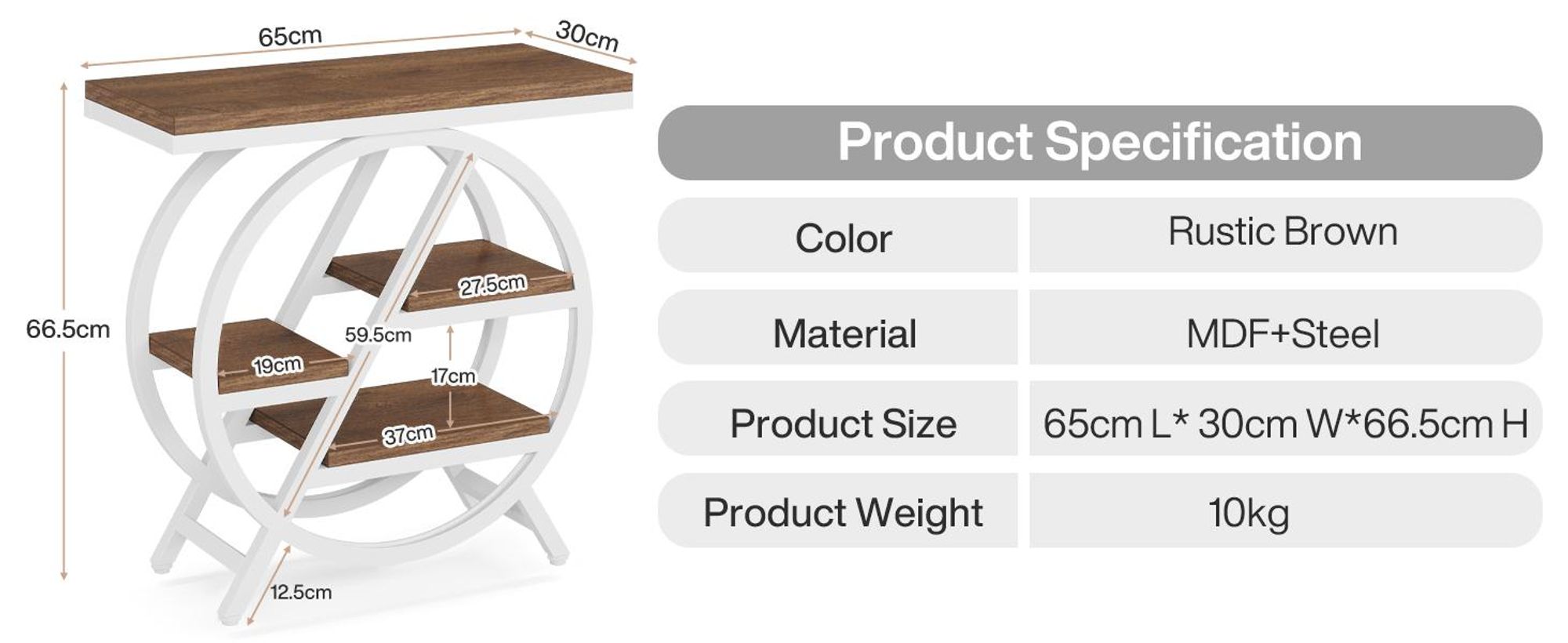 65cm
30cm
66.5cm
27.5cm
59.5cm
19cm
17cm
37cm
12.5cm

Product Specification

| Color | Rustic Brown |
|---|---|
| Material | MDF+Steel |
| Product Size | 65cm L* 30cm W*66.5cm H |
| Product Weight | 10kg |